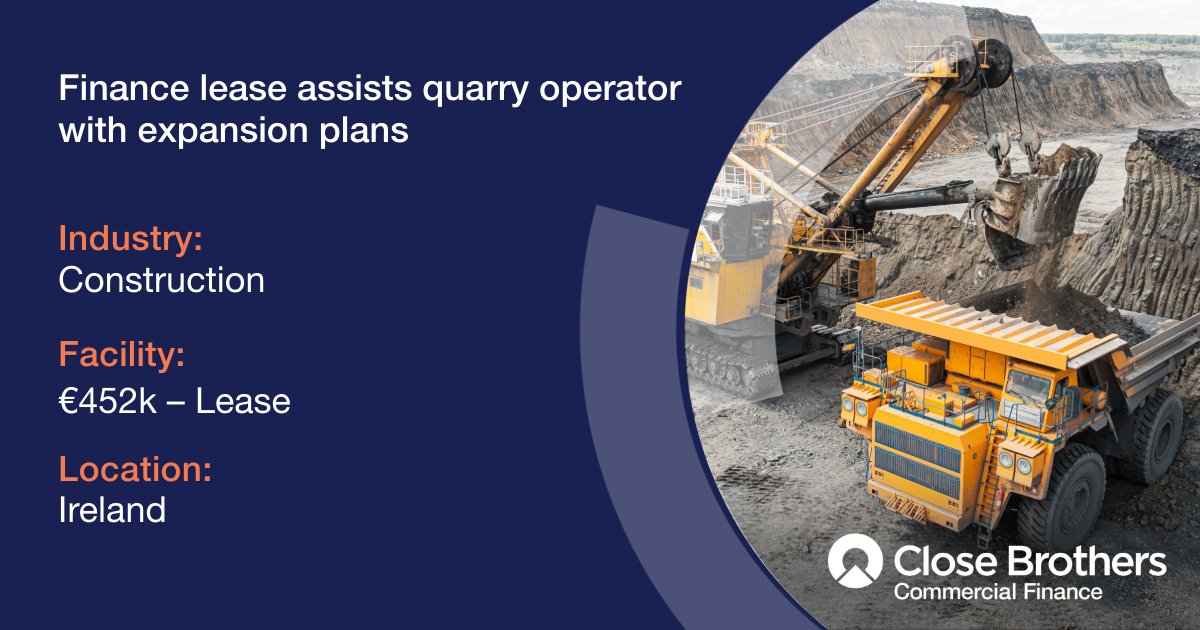 Finance lease assists quarry operator with expansion plans

Industry:
Construction

Facility:
€452k – Lease

Location:
Ireland

Close Brothers
Commercial Finance